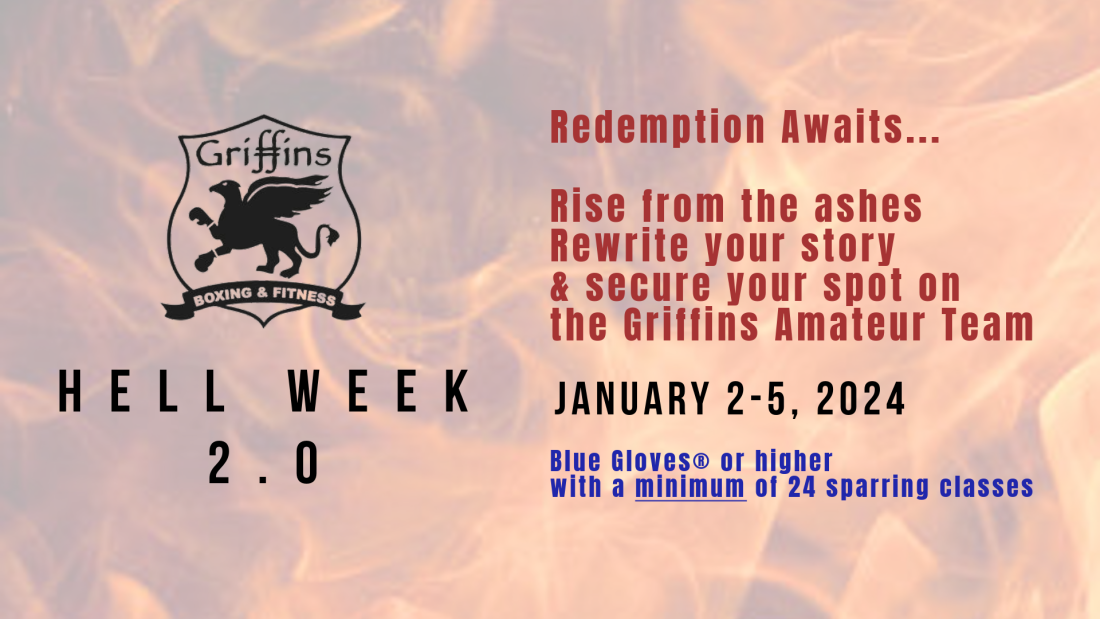 Griffins

BOXING & FITNESS

HELL WEEK 2.0

Redemption Awaits...

Rise from the ashes
Rewrite your story
& secure your spot on
the Griffins Amateur Team

JANUARY 2-5, 2024

Blue Gloves® or higher
with a minimum of 24 sparring classes